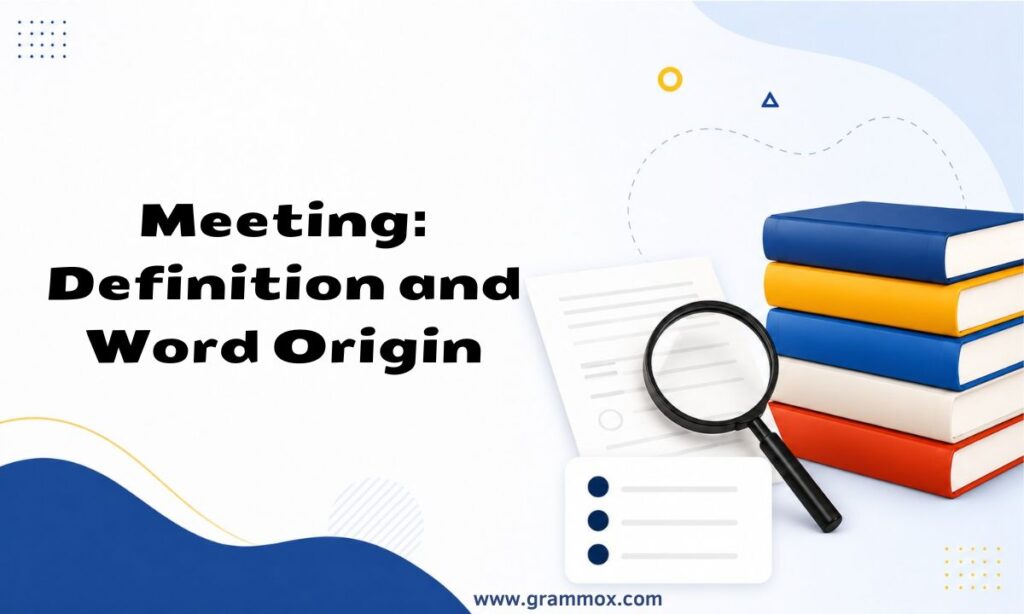 Meeting:
Definition and Word Origin

www.grammox.com